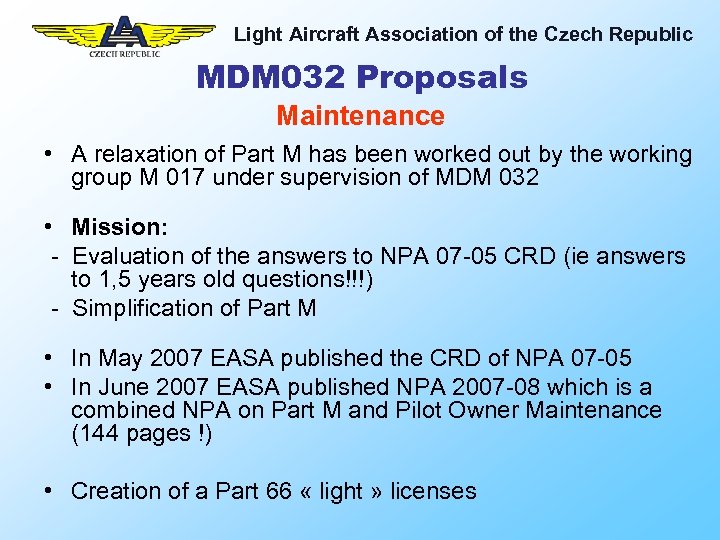 LAA
CZECH REPUBLIC

Light Aircraft Association of the Czech Republic

MDM032 Proposals

Maintenance

• A relaxation of Part M has been worked out by the working group M 017 under supervision of MDM 032

• Mission:
- Evaluation of the answers to NPA 07-05 CRD (ie answers to 1,5 years old questions!!!)
- Simplification of Part M

• In May 2007 EASA published the CRD of NPA 07-05
• In June 2007 EASA published NPA 2007-08 which is a combined NPA on Part M and Pilot Owner Maintenance (144 pages !)

• Creation of a Part 66 « light » licenses